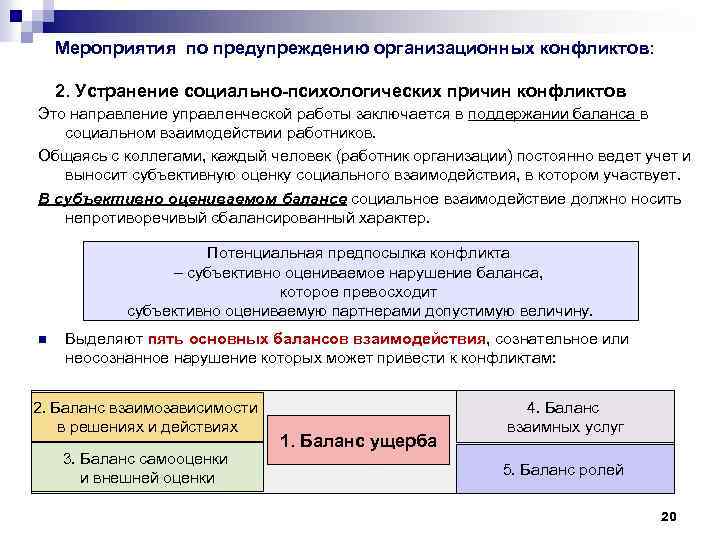 Мероприятия по предупреждению организационных конфликтов:

2. Устранение социально-психологических причин конфликтов

Это направление управленческой работы заключается в поддержании баланса в социальном взаимодействии работников.

Общаясь с коллегами, каждый человек (работник организации) постоянно ведет учет и выносит субъективную оценку социального взаимодействия, в котором участвует.

В субъективно оцениваемом балансе социальное взаимодействие должно носить непротиворечивый сбалансированный характер.

Потенциальная предпосылка конфликта – субъективно оцениваемое нарушение баланса, которое превосходит субъективно оцениваемую партнерами допустимую величину.

Выделяют пять основных балансов взаимодействия, сознательное или неосознанное нарушение которых может привести к конфликтам:

2. Баланс взаимозависимости в решениях и действиях

3. Баланс самооценки и внешней оценки

1. Баланс ущерба

4. Баланс взаимных услуг

5. Баланс ролей

20